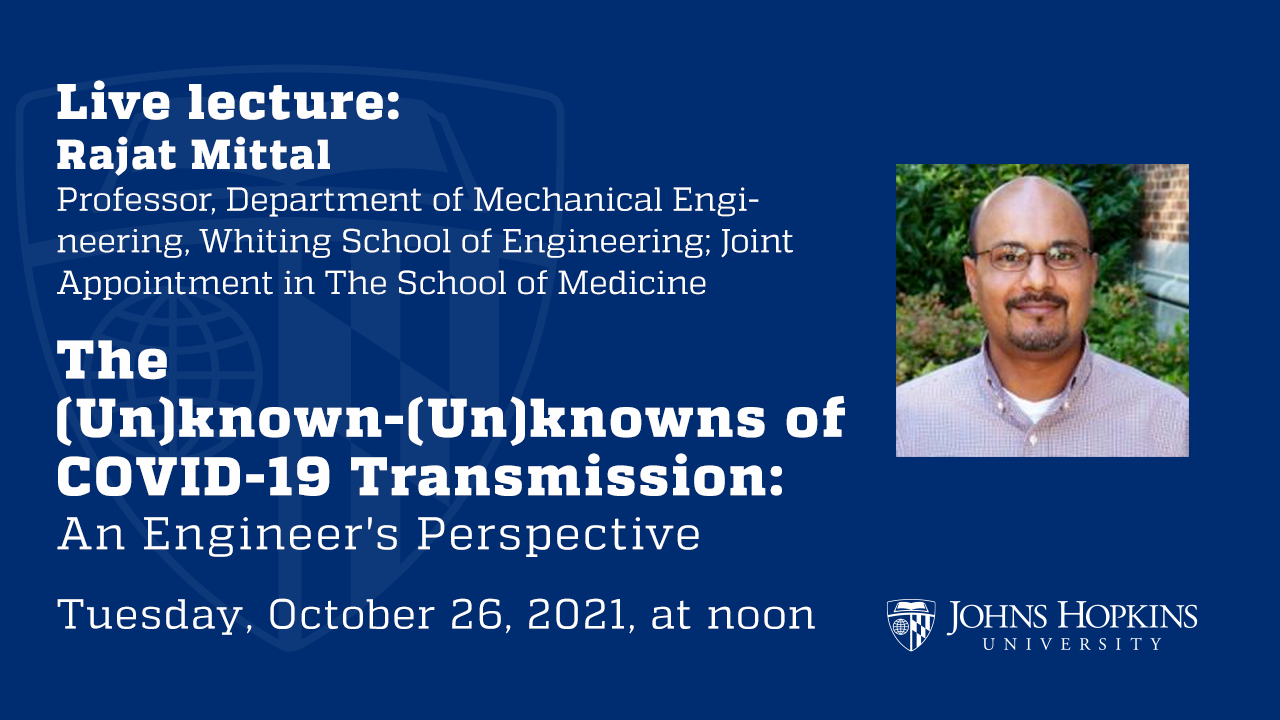 Live lecture:
Rajat Mittal
Professor, Department of Mechanical Engineering, Whiting School of Engineering; Joint Appointment in The School of Medicine

The (Un)known-(Un)knowns of COVID-19 Transmission:
An Engineer's Perspective

Tuesday, October 26, 2021, at noon

JOHNS HOPKINS
UNIVERSITY